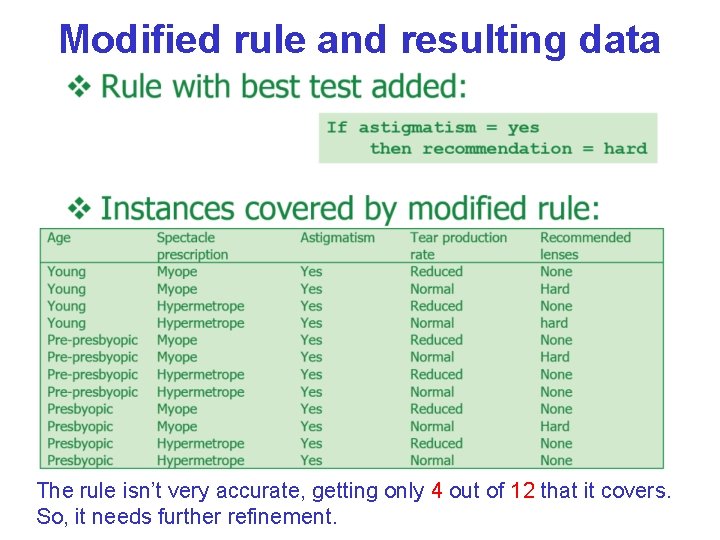 Modified rule and resulting data

❖ Rule with best test added:

If astigmatism = yes
    then recommendation = hard

❖ Instances covered by modified rule:

| Age | Spectacle prescription | Astigmatism | Tear production rate | Recommended lenses |
|---|---|---|---|---|
| Young | Myope | Yes | Reduced | None |
| Young | Myope | Yes | Normal | Hard |
| Young | Hypermetrope | Yes | Reduced | None |
| Young | Hypermetrope | Yes | Normal | hard |
| Pre-presbyopic | Myope | Yes | Reduced | None |
| Pre-presbyopic | Myope | Yes | Normal | Hard |
| Pre-presbyopic | Hypermetrope | Yes | Reduced | None |
| Pre-presbyopic | Hypermetrope | Yes | Normal | None |
| Presbyopic | Myope | Yes | Reduced | None |
| Presbyopic | Myope | Yes | Normal | Hard |
| Presbyopic | Hypermetrope | Yes | Reduced | None |
| Presbyopic | Hypermetrope | Yes | Normal | None |

The rule isn't very accurate, getting only 4 out of 12 that it covers. So, it needs further refinement.